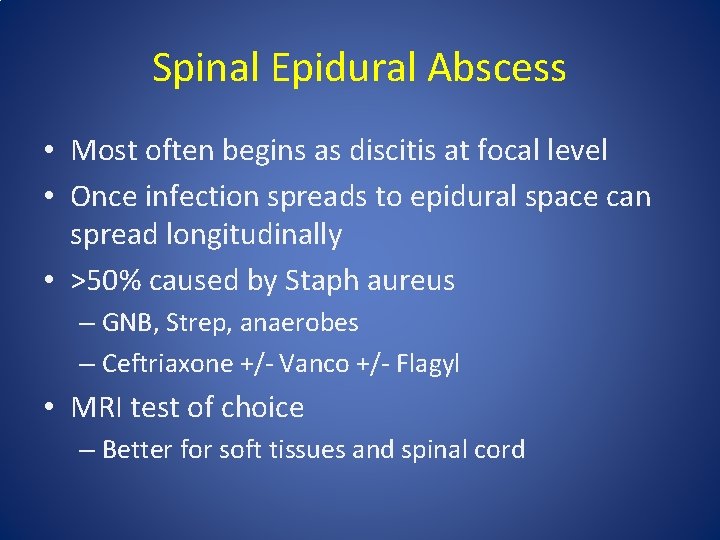 Spinal Epidural Abscess

• Most often begins as discitis at focal level
• Once infection spreads to epidural space can spread longitudinally
• >50% caused by Staph aureus
– GNB, Strep, anaerobes
– Ceftriaxone +/- Vanco +/- Flagyl
• MRI test of choice
– Better for soft tissues and spinal cord